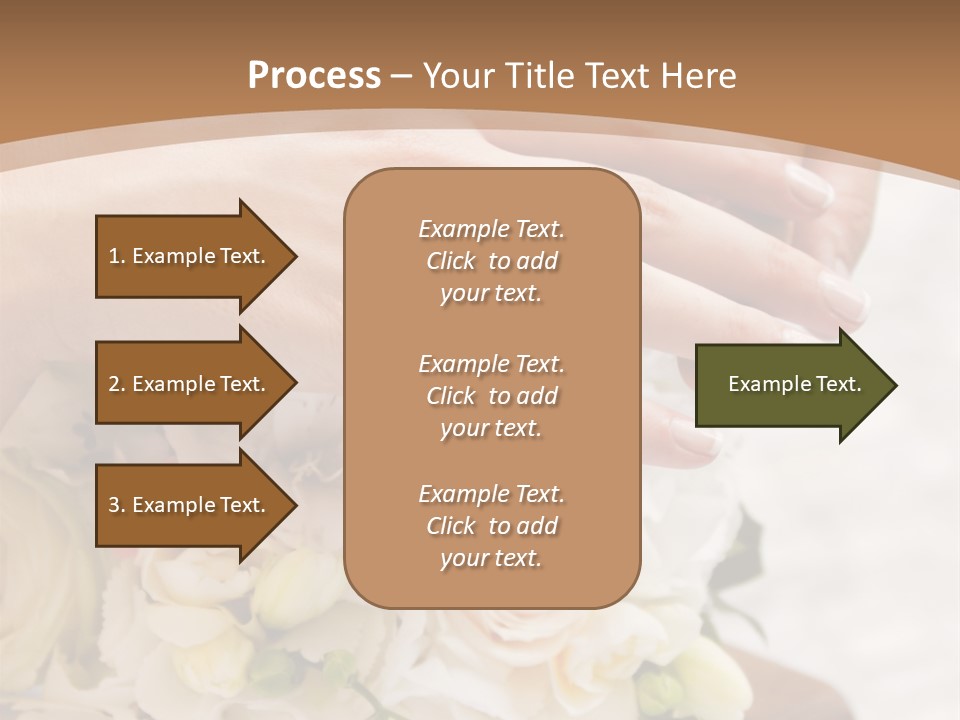 Process – Your Title Text Here

1. Example Text.

2. Example Text.

3. Example Text.

Example Text. Click to add your text.

Example Text. Click to add your text.

Example Text. Click to add your text.

Example Text.